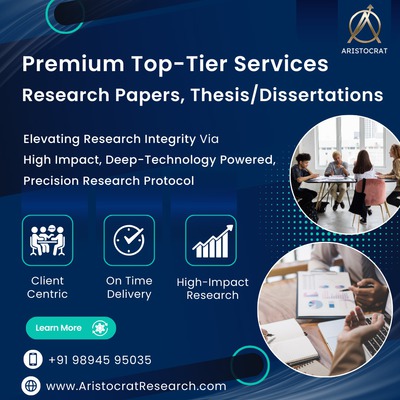 ARISTOCRAT

Premium Top-Tier Services

Research Papers, Thesis/Dissertations

Elevating Research Integrity Via High Impact, Deep-Technology Powered, Precision Research Protocol

Client Centric

On Time Delivery

High-Impact Research

Learn More

+91 98945 95035

www.AristocratResearch.com